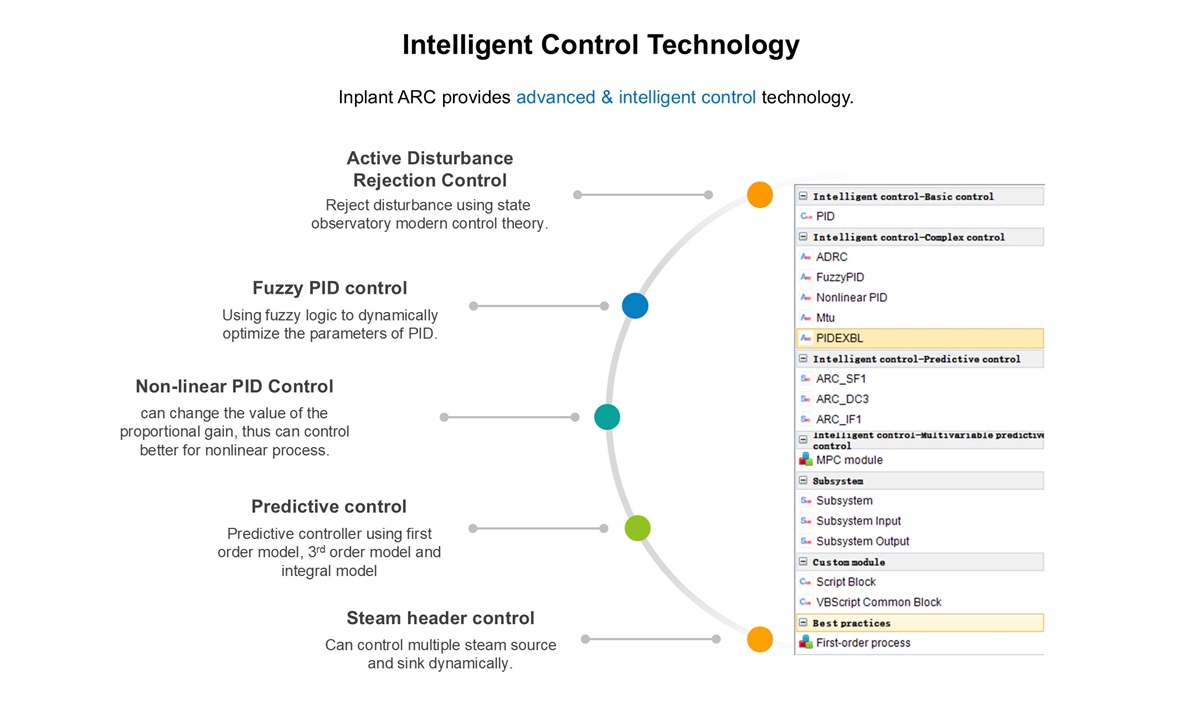 Intelligent Control Technology

Inplant ARC provides advanced & intelligent control technology.

Active Disturbance Rejection Control
Reject disturbance using state observatory modern control theory.

Fuzzy PID control
Using fuzzy logic to dynamically optimize the parameters of PID.

Non-linear PID Control
can change the value of the proportional gain, thus can control better for nonlinear process.

Predictive control
Predictive controller using first order model, 3$^{rd}$ order model and integral model

Steam header control
Can control multiple steam source and sink dynamically.

Intelligent control-Basic control
PID
Intelligent control-Complex control
ADRC
FuzzyPID
Nonlinear PID
Mtu
PIDEXBL
Intelligent control-Predictive control
ARC_SF1
ARC_DC3
ARC_IF1
Intelligent control-Multivariable predictive control
MPC module
Subsystem
Subsystem
Subsystem Input
Subsystem Output
Custom module
Script Block
VBScript Common Block
Best practices
First-order process